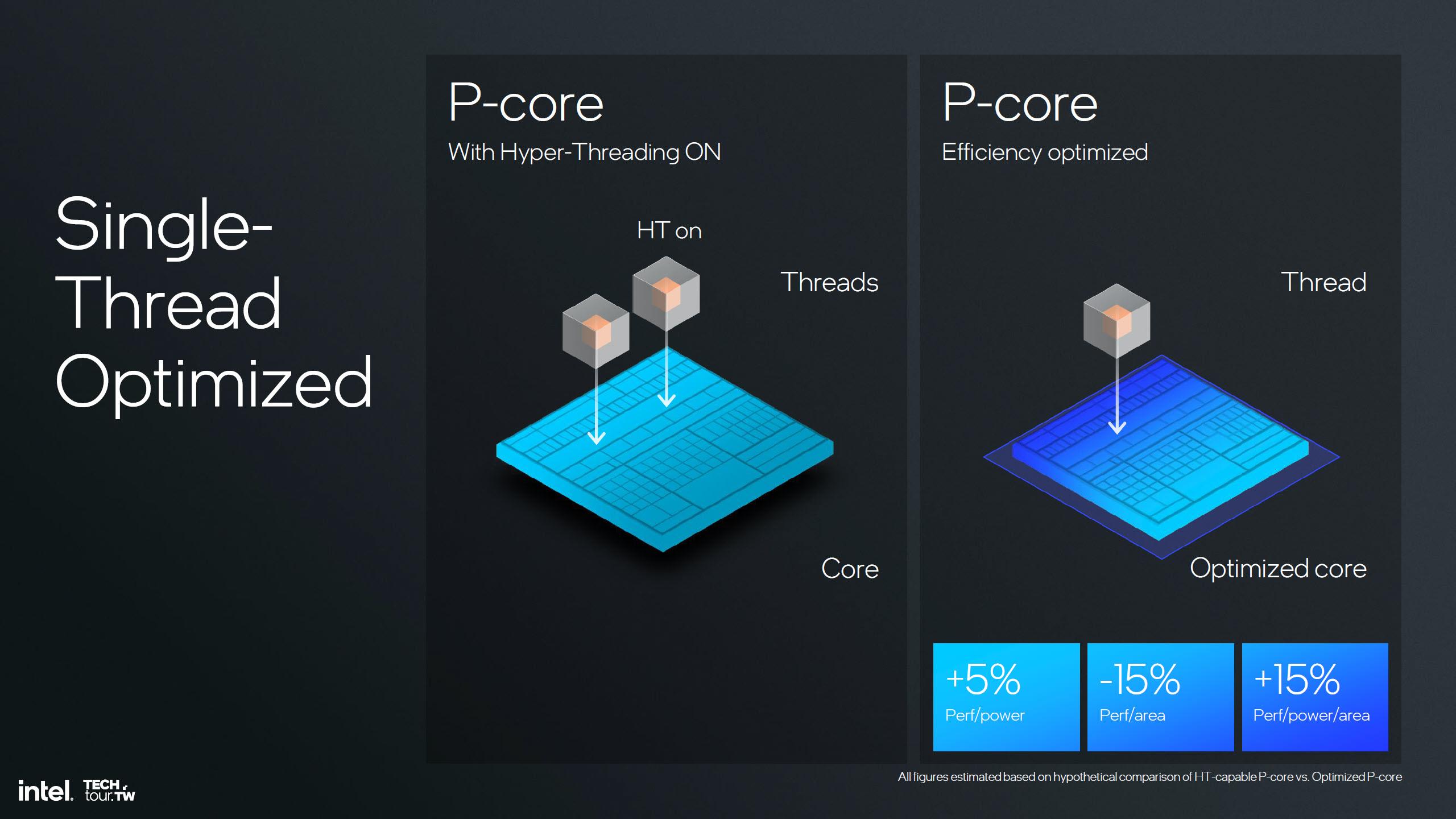 Single-Thread Optimized

P-core
With Hyper-Threading ON

HT on

Threads

Core

P-core
Efficiency optimized

Thread

Optimized core

+5%
Perf/power

-15%
Perf/area

+15%
Perf/power/area

All figures estimated based on hypothetical comparison of HT-capable P-core vs. Optimized P-core

intel. TECH tour.TW